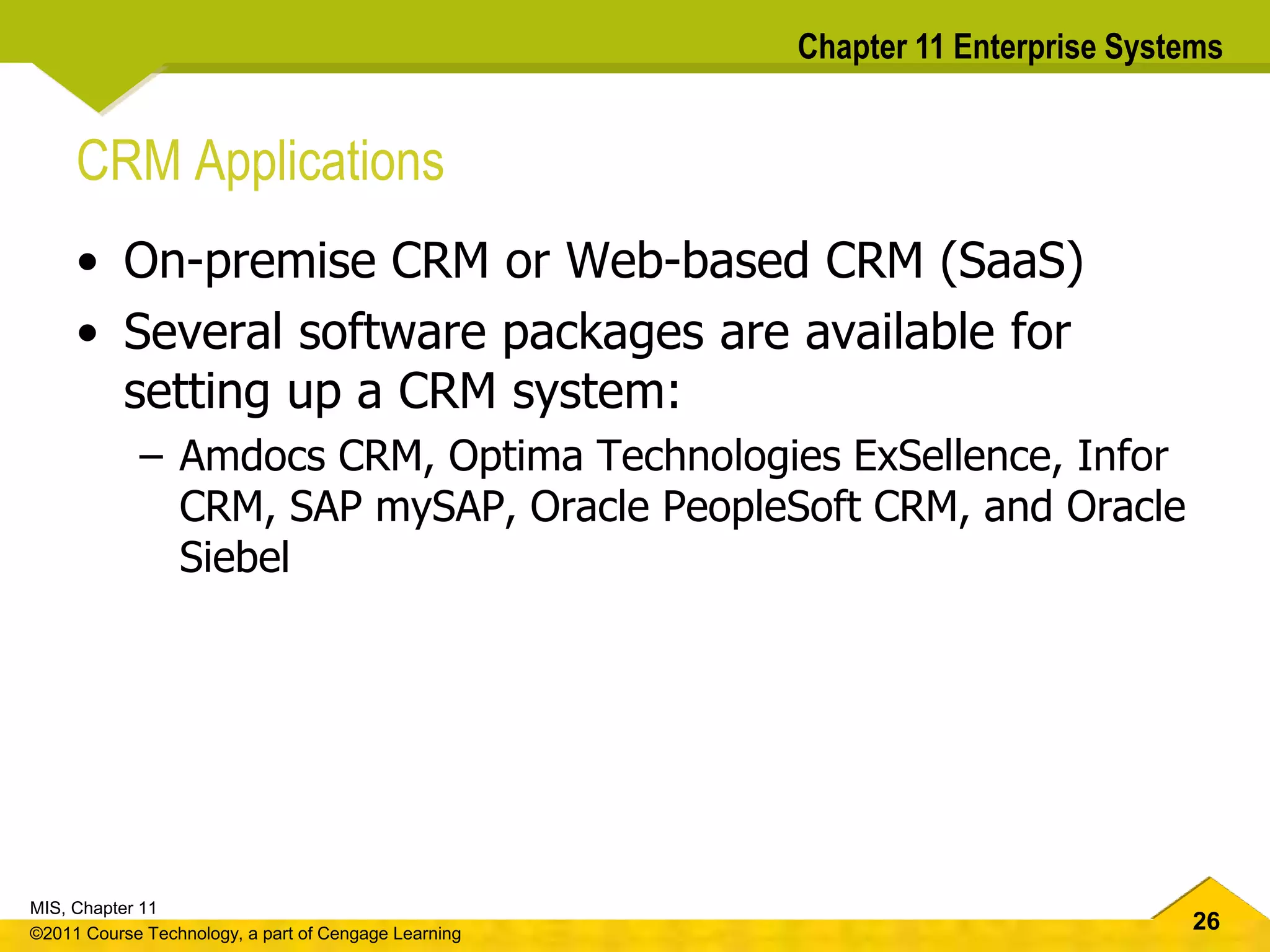 Chapter 11 Enterprise Systems

CRM Applications

• On-premise CRM or Web-based CRM (SaaS)
• Several software packages are available for setting up a CRM system:
– Amdocs CRM, Optima Technologies ExSellence, Infor CRM, SAP mySAP, Oracle PeopleSoft CRM, and Oracle Siebel

MIS, Chapter 11
©2011 Course Technology, a part of Cengage Learning

26